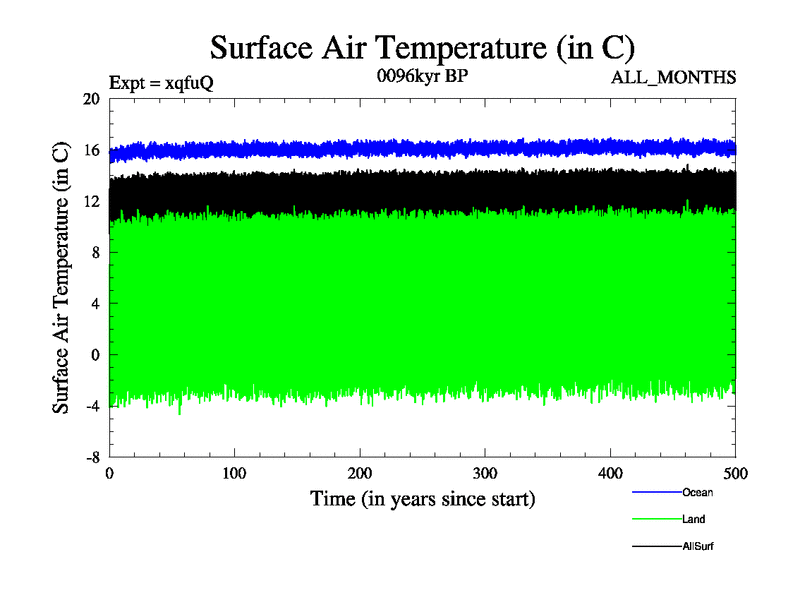 Surface Air Temperature (in C)

Expt = xqfuQ
0096kyr BP
ALL_MONTHS

Surface Air Temperature (in C)

20
16
12
8
4
0
-4
-8

0
100
200
300
400
500

Time (in years since start)

Ocean
Land
AllSurf